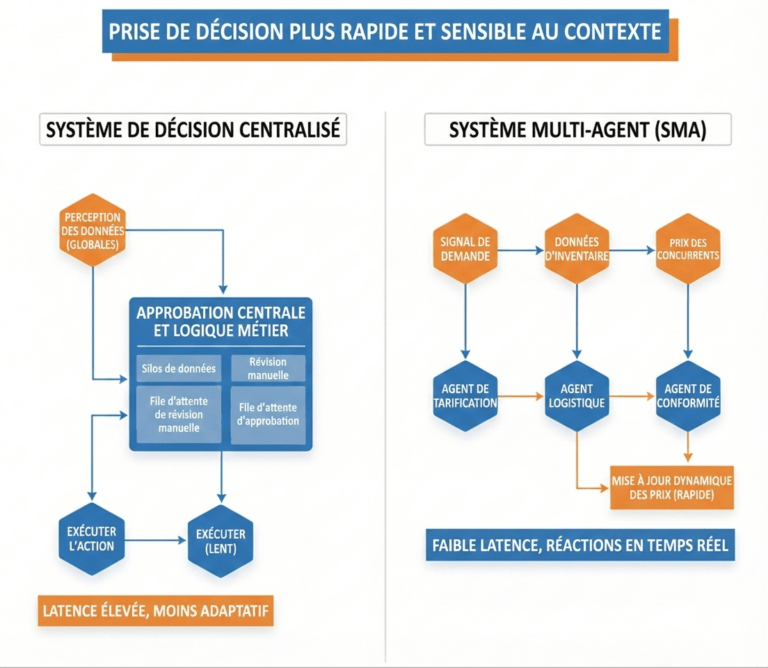 PRISE DE DÉCISION PLUS RAPIDE ET SENSIBLE AU CONTEXTE

SYSTÈME DE DÉCISION CENTRALISÉ

PERCEPTION DES DONNÉES (GLOBALES)

APPROBATION CENTRALE ET LOGIQUE MÉTIER

Silos de données

Révision manuelle

File d'attente de révision manuelle

File d'attente d'approbation

EXÉCUTER L'ACTION

EXÉCUTER (LENT)

LATENCE ÉLEVÉE, MOINS ADAPTATIF

SYSTÈME MULTI-AGENT (SMA)

SIGNAL DE DEMANDE

DONNÉES D'INVENTAIRE

PRIX DES CONCURRENTS

AGENT DE TARIFICATION

AGENT LOGISTIQUE

AGENT DE CONFORMITÉ

MISE À JOUR DYNAMIQUE DES PRIX (RAPIDE)

FAIBLE LATENCE, RÉACTIONS EN TEMPS RÉEL